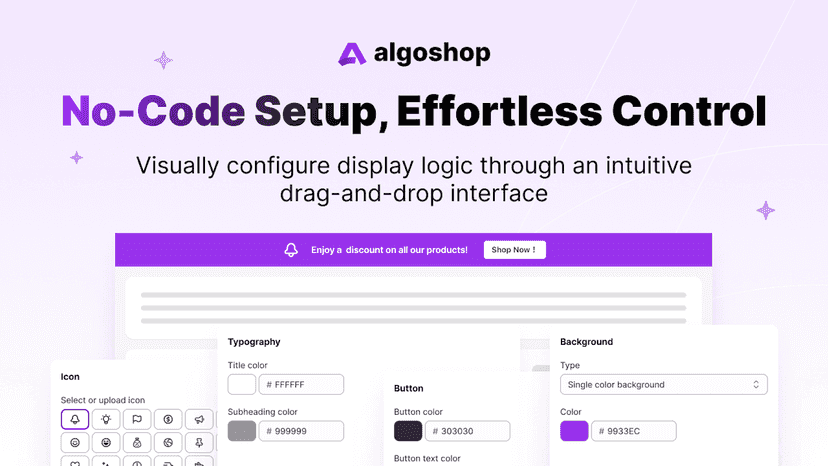 algoshop

No-Code Setup, Effortless Control

Visually configure display logic through an intuitive drag-and-drop interface

Enjoy a discount on all our products!

Shop Now !

Icon

Select or upload icon

Typography

Title color

# FFFFFF

Subheading color

# 999999

Button

Button color

# 303030

Button text color

Background

Type

Single color background

Color

# 9933EC